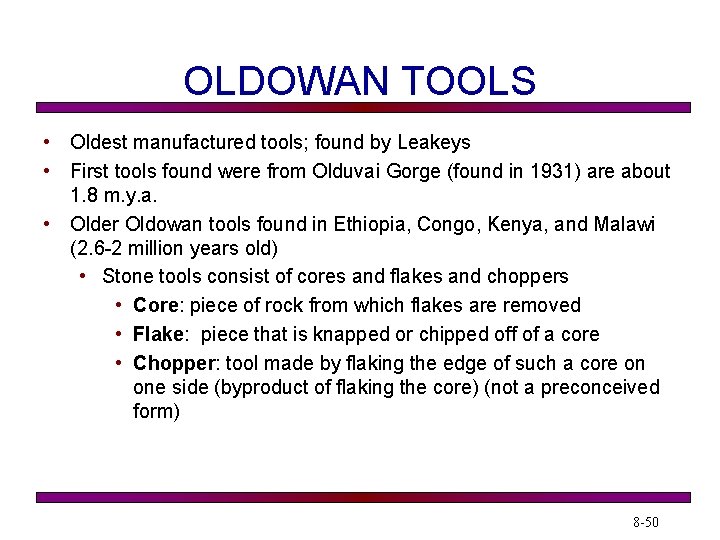 OLDOWAN TOOLS

• Oldest manufactured tools; found by Leakeys
• First tools found were from Olduvai Gorge (found in 1931) are about 1.8 m.y.a.
• Older Oldowan tools found in Ethiopia, Congo, Kenya, and Malawi (2.6-2 million years old)
  • Stone tools consist of cores and flakes and choppers
    • Core: piece of rock from which flakes are removed
    • Flake: piece that is knapped or chipped off of a core
    • Chopper: tool made by flaking the edge of such a core on one side (byproduct of flaking the core) (not a preconceived form)

8-50